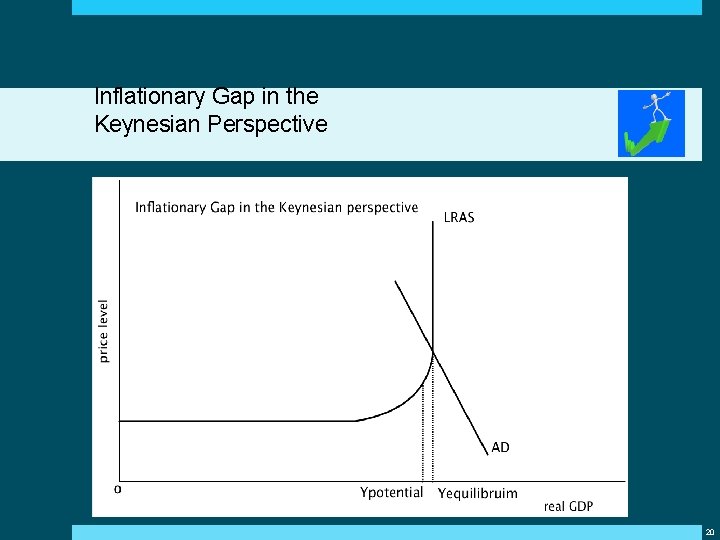 Inflationary Gap in the Keynesian Perspective

Inflationary Gap in the Keynesian perspective

LRAS

price level

AD

0

Ypotential

Yequilibruim

real GDP

20